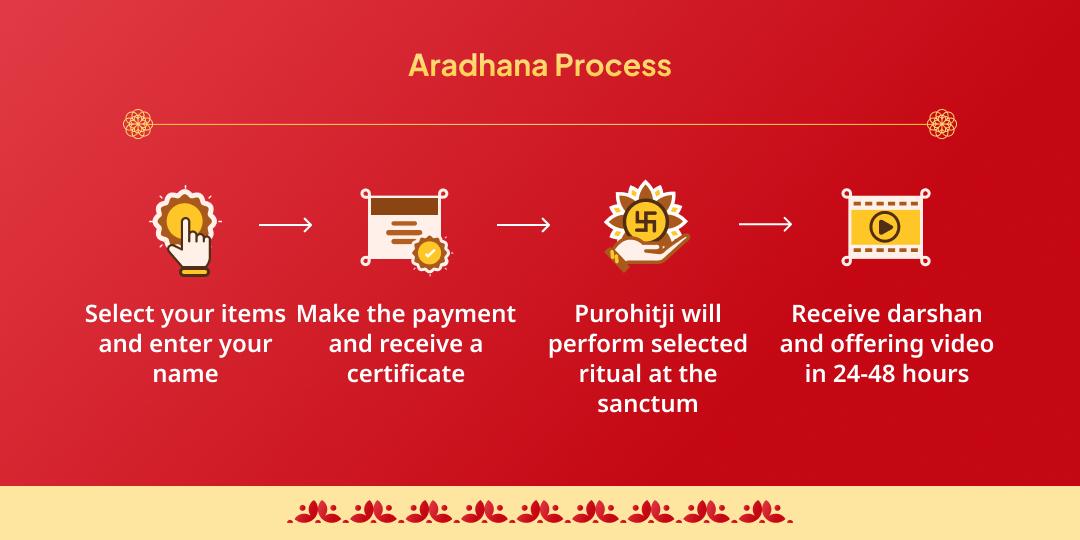 Aradhana Process

Select your items and enter your name

Make the payment and receive a certificate

Purohitji will perform selected ritual at the sanctum

Receive darshan and offering video in 24-48 hours